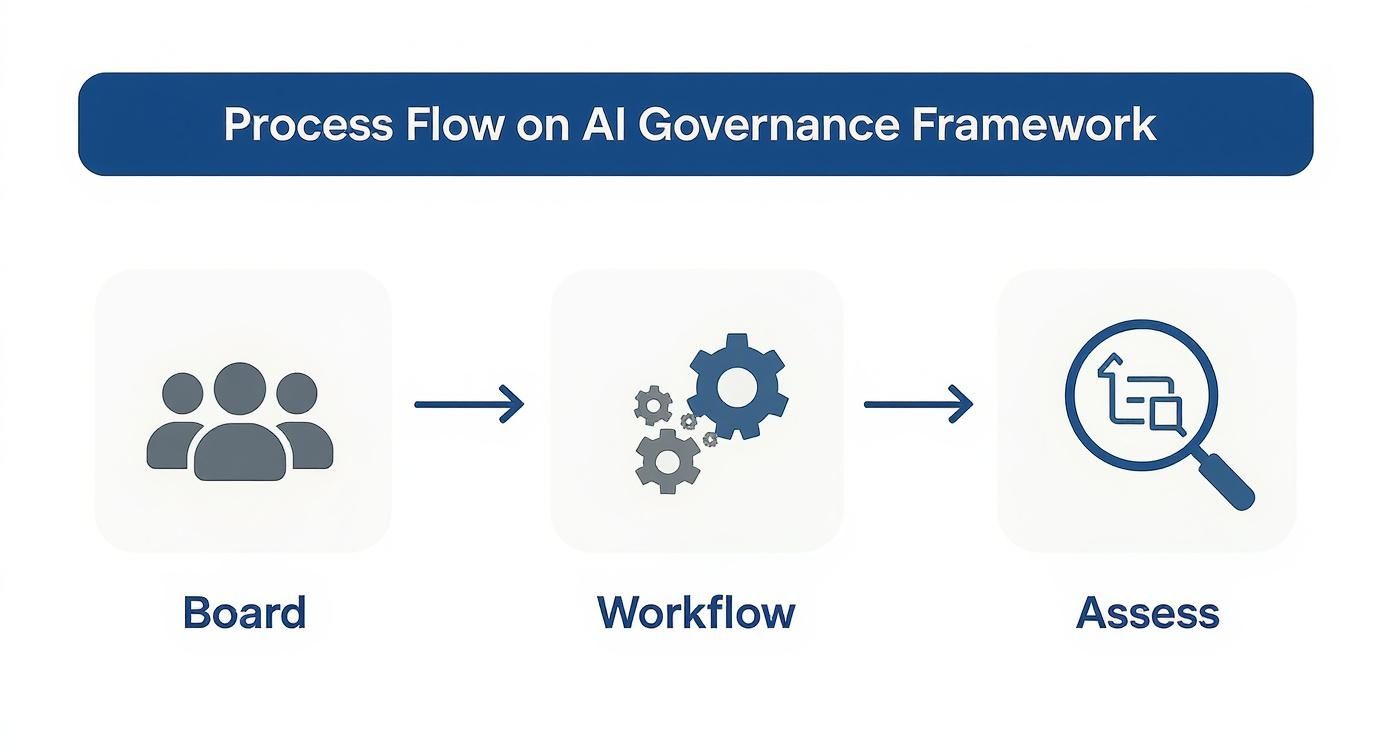 Process Flow on AI Governance Framework

Board

Workflow

Assess